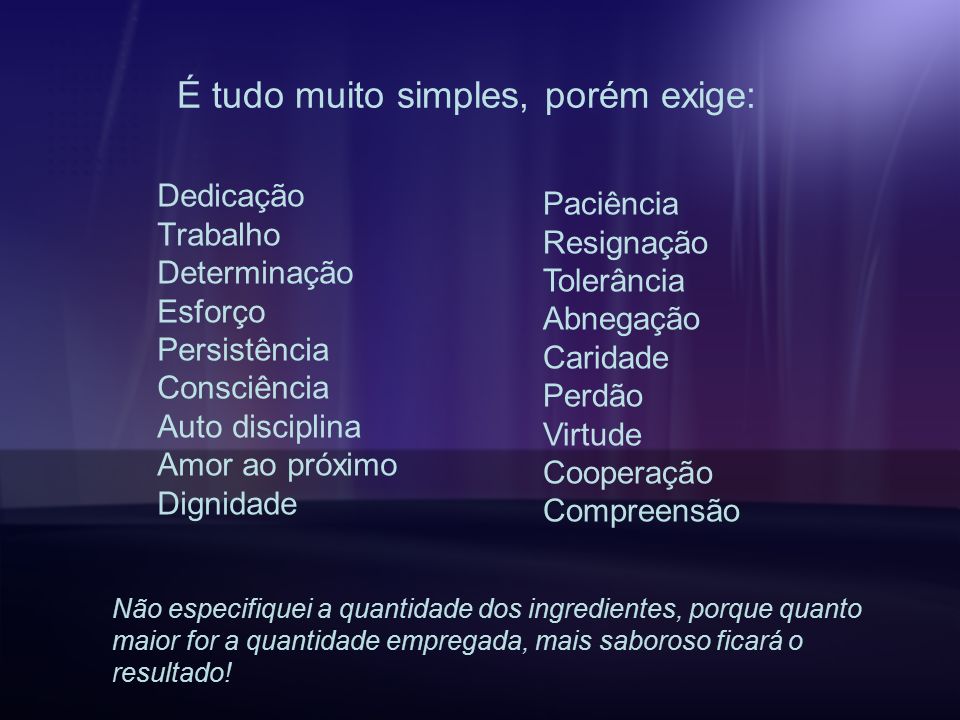 É tudo muito simples, porém exige:

Dedicação
Trabalho
Determinação
Esforço
Persistência
Consciência
Auto disciplina
Amor ao próximo
Dignidade

Paciência
Resignação
Tolerância
Abnegação
Caridade
Perdão
Virtude
Cooperação
Compreensão

Não especifiquei a quantidade dos ingredientes, porque quanto maior for a quantidade empregada, mais saboroso ficará o resultado!